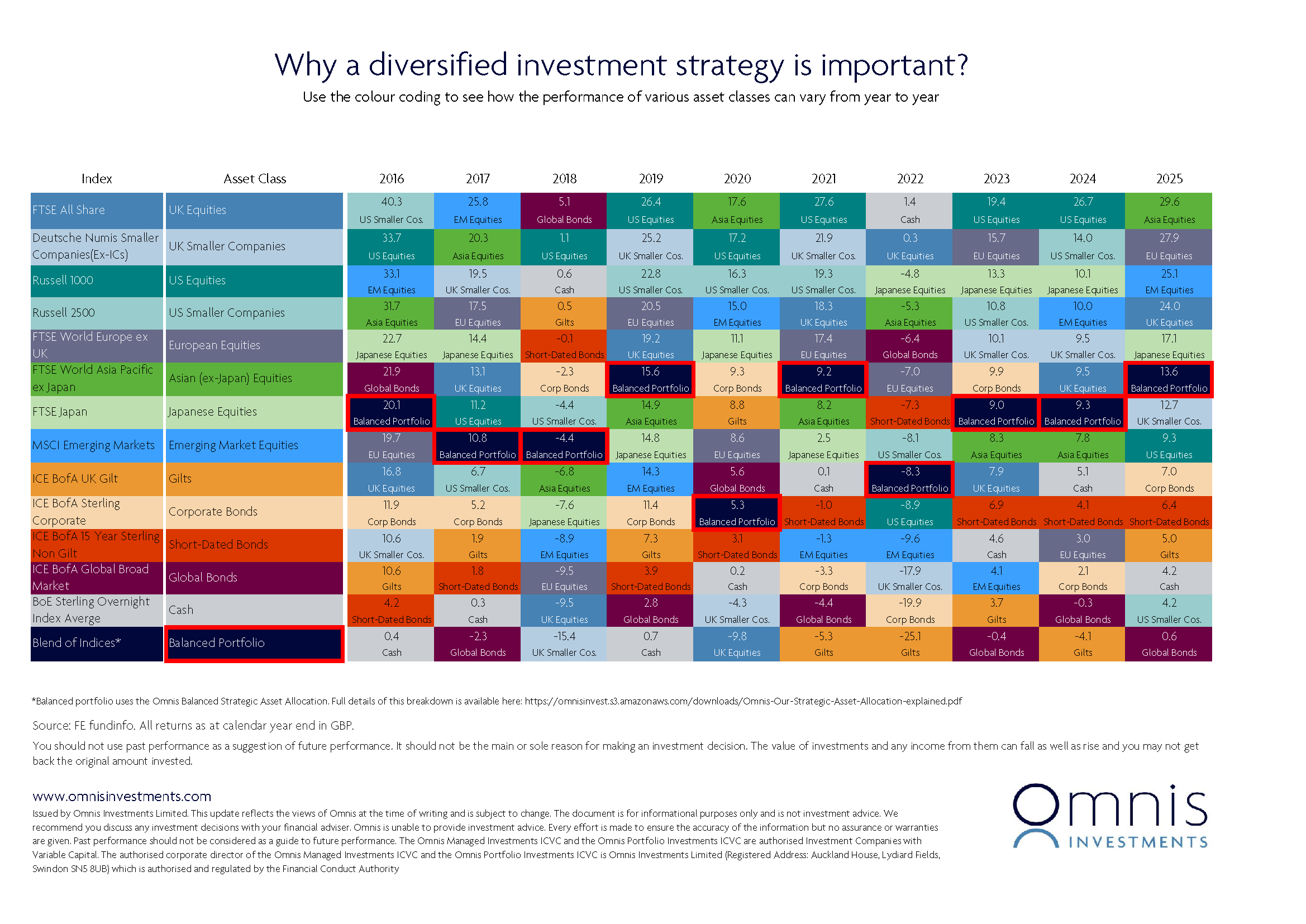 Why a diversified investment strategy is important?

Use the colour coding to see how the performance of various asset classes can vary from year to year

| Index | Asset Class | 2016 | 2017 | 2018 | 2019 | 2020 | 2021 | 2022 | 2023 | 2024 | 2025 |
|---|---|---|---|---|---|---|---|---|---|---|---|
| FTSE All Share | UK Equities | 40.3 US Smaller Cos. | 25.8 EM Equities | 5.1 Global Bonds | 26.4 US Equities | 17.6 Asia Equities | 27.6 US Equities | 1.4 Cash | 19.4 US Equities | 26.7 US Equities | 29.6 Asia Equities |
| Deutsche Numis Smaller Companies(Ex-ICs) | UK Smaller Companies | 33.7 US Equities | 20.3 Asia Equities | 1.1 US Equities | 25.2 UK Smaller Cos. | 17.2 US Equities | 21.9 UK Smaller Cos. | 0.3 UK Equities | 15.7 EU Equities | 14.0 US Smaller Cos. | 27.9 EU Equities |
| Russell 1000 | US Equities | 33.1 EM Equities | 19.5 UK Smaller Cos. | 0.6 Cash | 22.8 US Smaller Cos. | 16.3 US Smaller Cos. | 19.3 US Smaller Cos. | -4.8 Japanese Equities | 13.3 Japanese Equities | 10.1 Japanese Equities | 25.1 EM Equities |
| Russell 2500 | US Smaller Companies | 31.7 Asia Equities | 17.5 EU Equities | 0.5 Gilts | 20.5 EU Equities | 15.0 EM Equities | 18.3 UK Equities | -5.3 Asia Equities | 10.8 US Smaller Cos. | 10.0 EM Equities | 24.0 UK Equities |
| FTSE World Europe ex UK | European Equities | 22.7 Japanese Equities | 14.4 Japanese Equities | -0.1 Short-Dated Bonds | 19.2 UK Equities | 11.1 Japanese Equities | 17.4 EU Equities | -6.4 Global Bonds | 10.1 UK Smaller Cos. | 9.5 UK Smaller Cos. | 17.1 Japanese Equities |
| FTSE World Asia Pacific ex Japan | Asian (ex-Japan) Equities | 21.9 Global Bonds | 13.1 UK Equities | -2.3 Corp Bonds | 15.6 Balanced Portfolio | 9.3 Corp Bonds | 9.2 Balanced Portfolio | -7.0 EU Equities | 9.9 Corp Bonds | 9.5 UK Equities | 13.6 Balanced Portfolio |
| FTSE Japan | Japanese Equities | 20.1 Balanced Portfolio | 11.2 US Equities | -4.4 US Smaller Cos. | 14.9 Asia Equities | 8.8 Gilts | 8.2 Asia Equities | -7.3 Short-Dated Bonds | 9.0 Balanced Portfolio | 9.3 Balanced Portfolio | 12.7 UK Smaller Cos. |
| MSCI Emerging Markets | Emerging Market Equities | 19.7 EU Equities | 10.8 Balanced Portfolio | -4.4 Balanced Portfolio | 14.8 Japanese Equities | 8.6 EU Equities | 2.5 Japanese Equities | -8.1 US Smaller Cos. | 8.3 Asia Equities | 7.8 Asia Equities | 9.3 US Equities |
| ICE BofA UK Gilt | Gilts | 16.8 UK Equities | 6.7 US Smaller Cos. | -6.8 Asia Equities | 14.3 EM Equities | 5.6 Global Bonds | 0.1 Cash | -8.3 Balanced Portfolio | 7.9 UK Equities | 5.1 Cash | 7.0 Corp Bonds |
| ICE BofA Sterling Corporate | Corporate Bonds | 11.9 Corp Bonds | 5.2 Corp Bonds | -7.6 Japanese Equities | 11.4 Corp Bonds | 5.3 Balanced Portfolio | -1.0 Short-Dated Bonds | -8.9 US Equities | 6.9 Short-Dated Bonds | 4.1 Short-Dated Bonds | 6.4 Short-Dated Bonds |
| ICE BofA 15 Year Sterling Non Gilt | Short-Dated Bonds | 10.6 UK Smaller Cos. | 1.9 Gilts | -8.9 EM Equities | 7.3 Gilts | 3.1 Short-Dated Bonds | -1.3 EM Equities | -9.6 EM Equities | 4.6 Cash | 3.0 EU Equities | 5.0 Gilts |
| ICE BofA Global Broad Market | Global Bonds | 10.6 Gilts | 1.8 Short-Dated Bonds | -9.5 EU Equities | 3.9 Short-Dated Bonds | 0.2 Cash | -3.3 Corp Bonds | -17.9 UK Smaller Cos. | 4.1 EM Equities | 2.1 Corp Bonds | 4.2 Cash |
| BoE Sterling Overnight Index Averge | Cash | 4.2 Short-Dated Bonds | 0.3 Cash | -9.5 UK Equities | 2.8 Global Bonds | -4.3 UK Smaller Cos. | -4.4 Global Bonds | -19.9 Corp Bonds | 3.7 Gilts | -0.3 Global Bonds | 4.2 US Smaller Cos. |
| Blend of Indices* | Balanced Portfolio | 0.4 Cash | -2.3 Global Bonds | -15.4 UK Smaller Cos. | 0.7 Cash | -9.8 UK Equities | -5.3 Gilts | -25.1 Gilts | -0.4 Global Bonds | -4.1 Gilts | 0.6 Global Bonds |

*Balanced portfolio uses the Omnis Balanced Strategic Asset Allocation. Full details of this breakdown is available here: https://omnisinvest.s3.amazonaws.com/downloads/Omnis-Our-Strategic-Asset-Allocation-explained.pdf

Source: FE fundinfo. All returns as at calendar year end in GBP.

You should not use past performance as a suggestion of future performance. It should not be the main or sole reason for making an investment decision. The value of investments and any income from them can fall as well as rise and you may not get back the original amount invested.

www.omnisinvestments.com

Issued by Omnis Investments Limited. This update reflects the views of Omnis at the time of writing and is subject to change. The document is for informational purposes only and is not investment advice. We recommend you discuss any investment decisions with your financial adviser. Omnis is unable to provide investment advice. Every effort is made to ensure the accuracy of the information but no assurance or warranties are given. Past performance should not be considered as a guide to future performance. The Omnis Managed Investments ICVC and the Omnis Portfolio Investments ICVC are authorised Investment Companies with Variable Capital. The authorised corporate director of the Omnis Managed Investments ICVC and the Omnis Portfolio Investments ICVC is Omnis Investments Limited (Registered Address: Auckland House, Lydiard Fields, Swindon SN5 8UB) which is authorised and regulated by the Financial Conduct Authority

Omnis INVESTMENTS